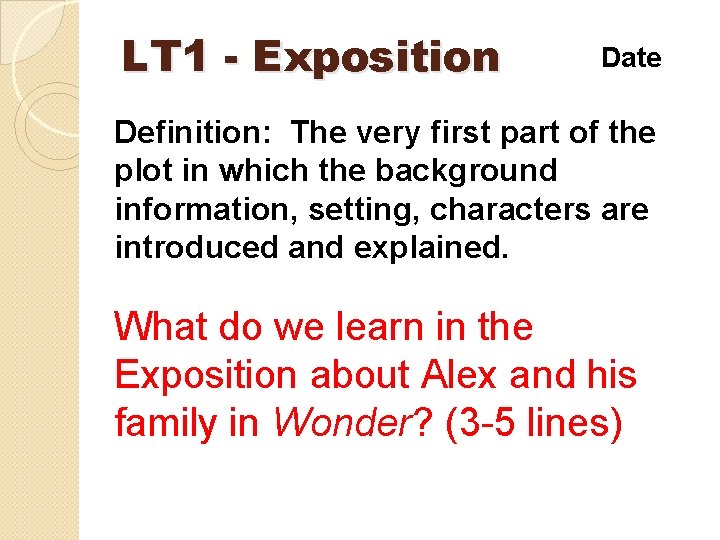 LT1 - Exposition

Date

Definition: The very first part of the plot in which the background information, setting, characters are introduced and explained.

What do we learn in the Exposition about Alex and his family in Wonder? (3-5 lines)